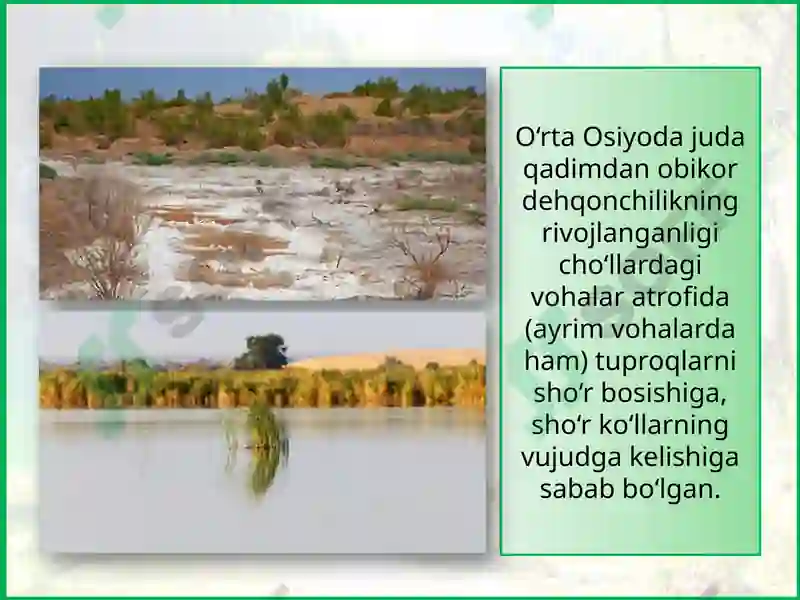 O‘rta Osiyoda juda qadimdan obikor dehqonchilikning rivojlanganligi cho‘llardagi vohalar atrofida (ayrim vohalarda ham) tuproqlarni sho‘r bosishiga, sho‘r ko‘llarning vujudga kelishiga sabab bo‘lgan.